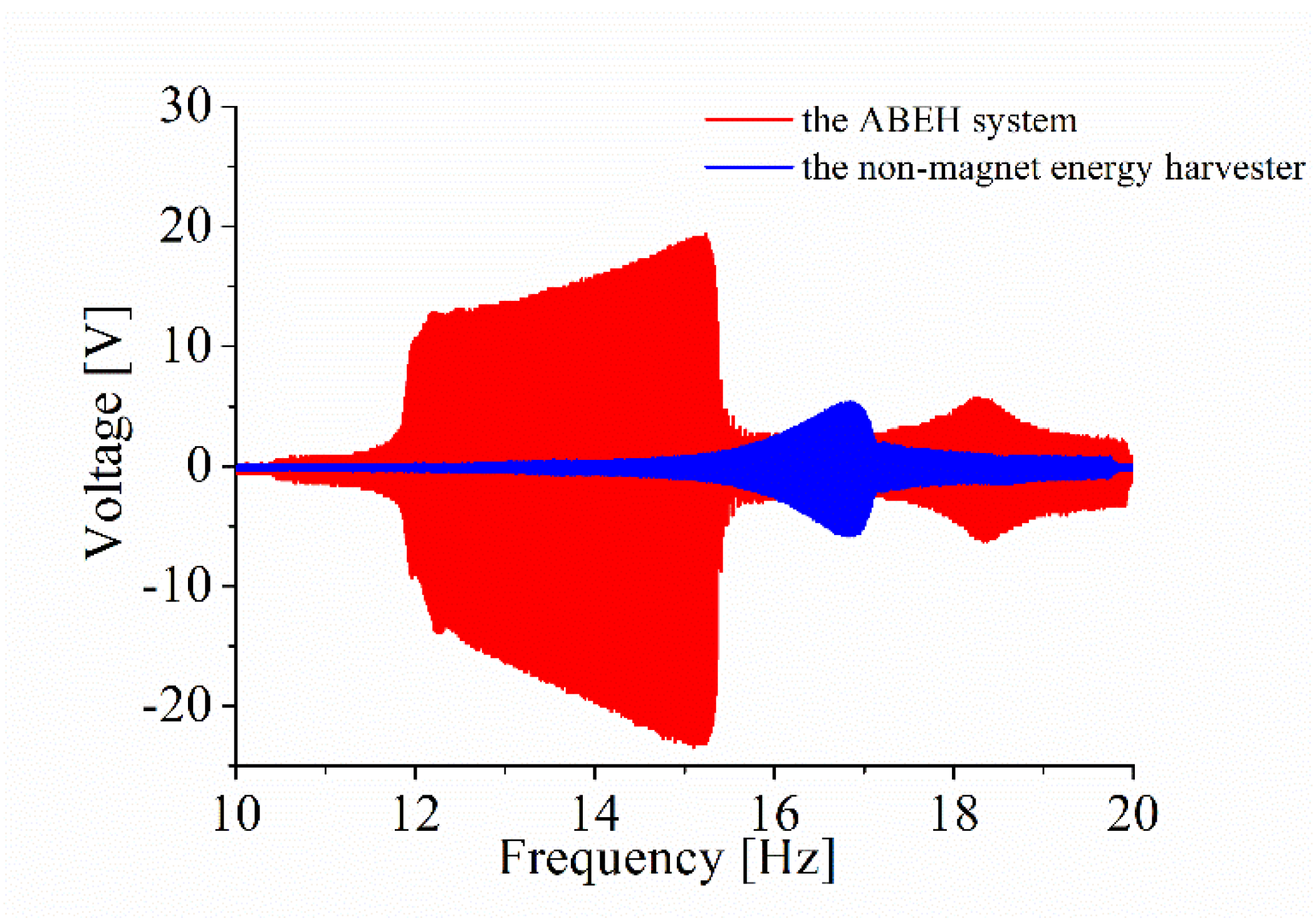 the ABEH system
the non-magnet energy harvester

Voltage [V]

30
20
10
0
-10
-20

10
12
14
16
18
20

Frequency [Hz]